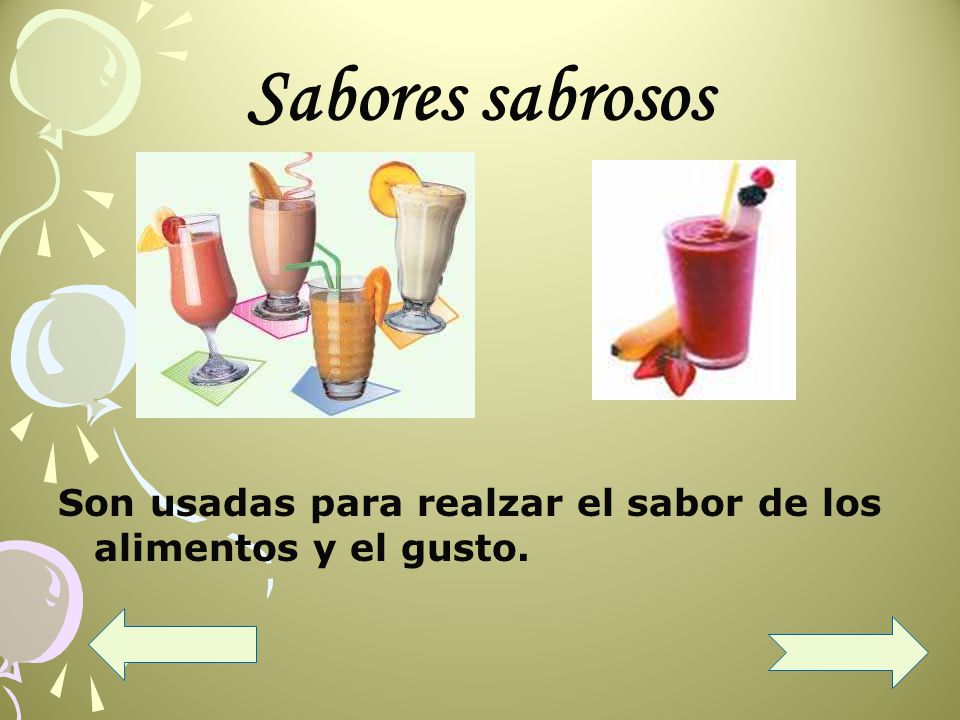 Sabores sabrosos

Son usadas para realzar el sabor de los alimentos y el gusto.